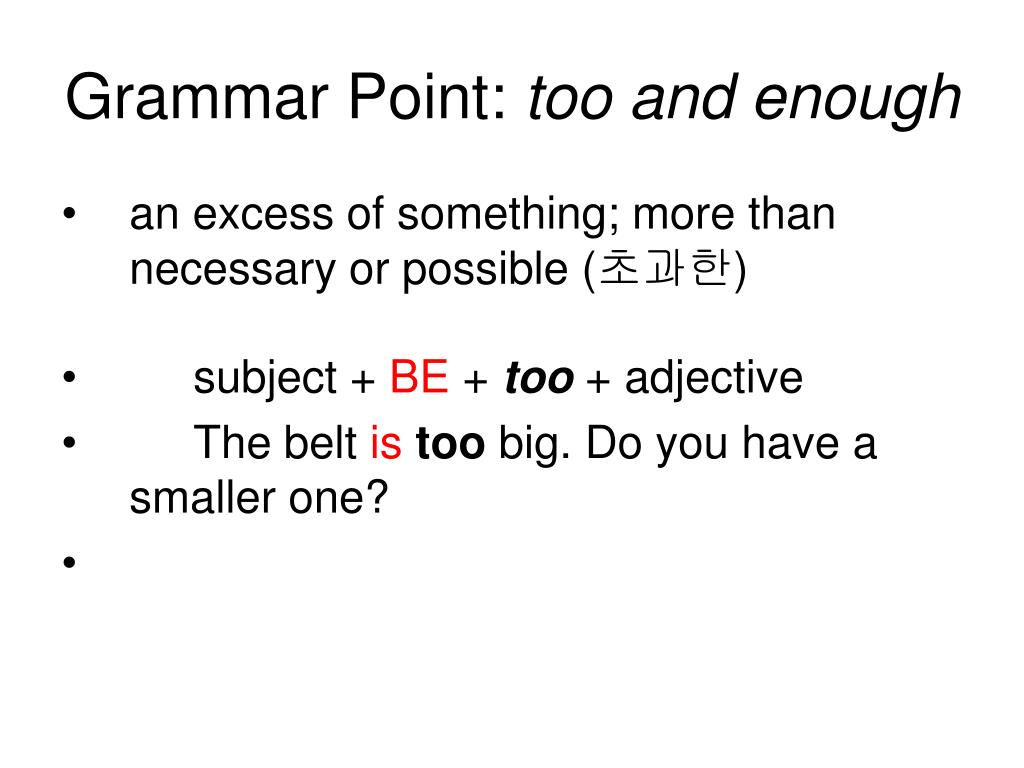 Grammar Point: too and enough

• an excess of something; more than necessary or possible (초과한)

• subject + BE + too + adjective

• The belt is too big. Do you have a smaller one?

•